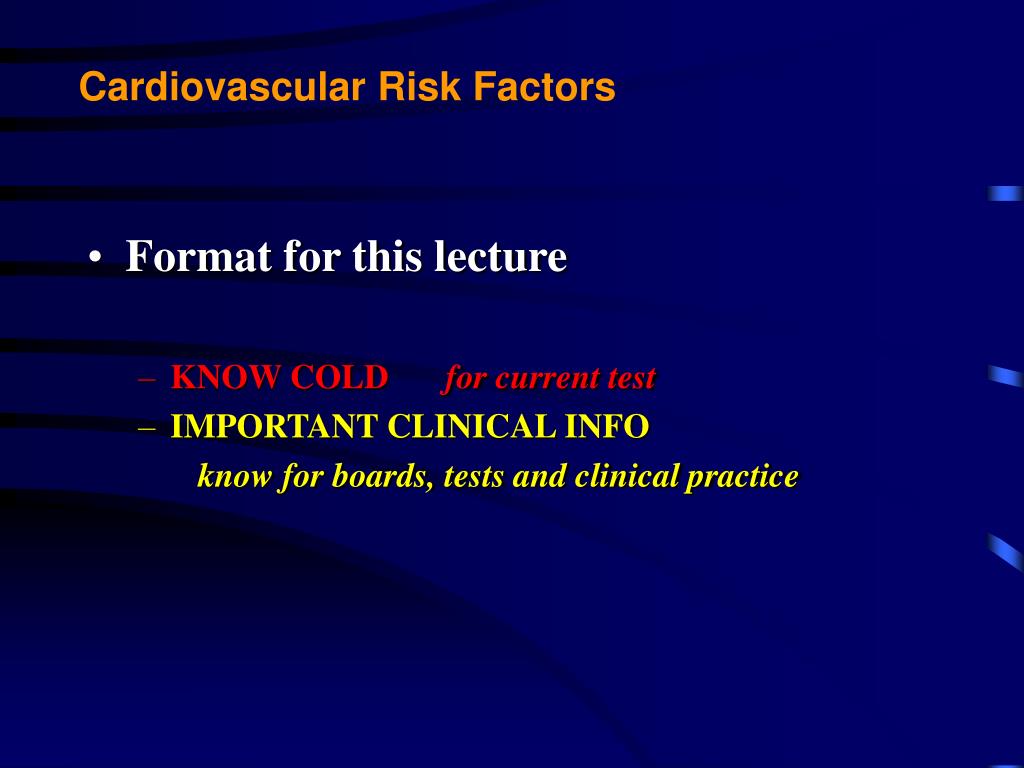 Cardiovascular Risk Factors

• Format for this lecture

– KNOW COLD for current test
– IMPORTANT CLINICAL INFO
know for boards, tests and clinical practice